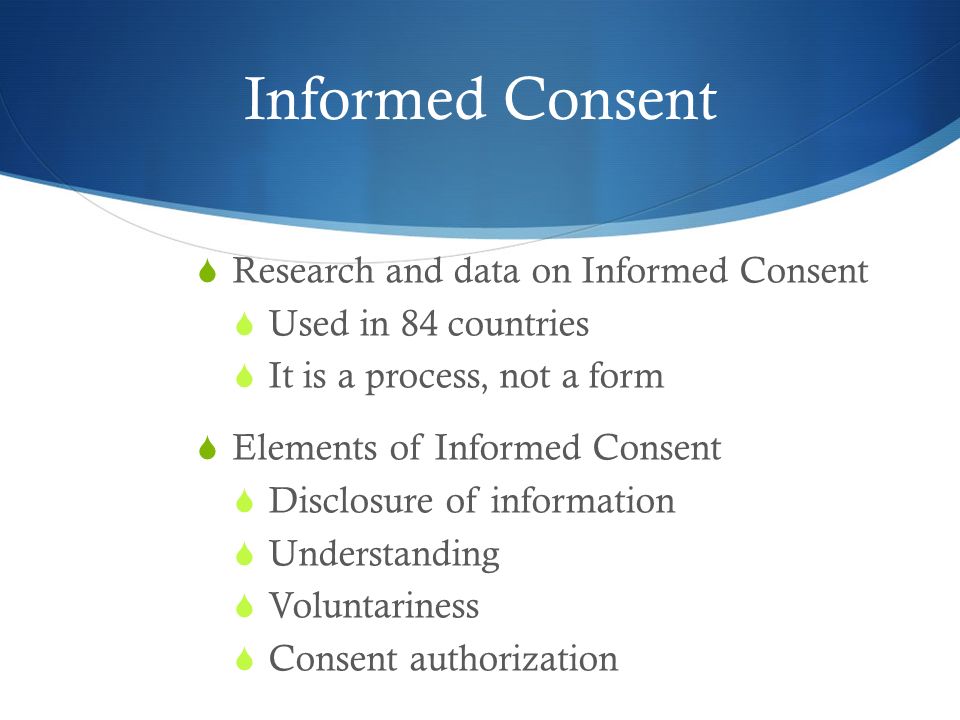 Informed Consent

Research and data on Informed Consent
Used in 84 countries
It is a process, not a form

Elements of Informed Consent
Disclosure of information
Understanding
Voluntariness
Consent authorization